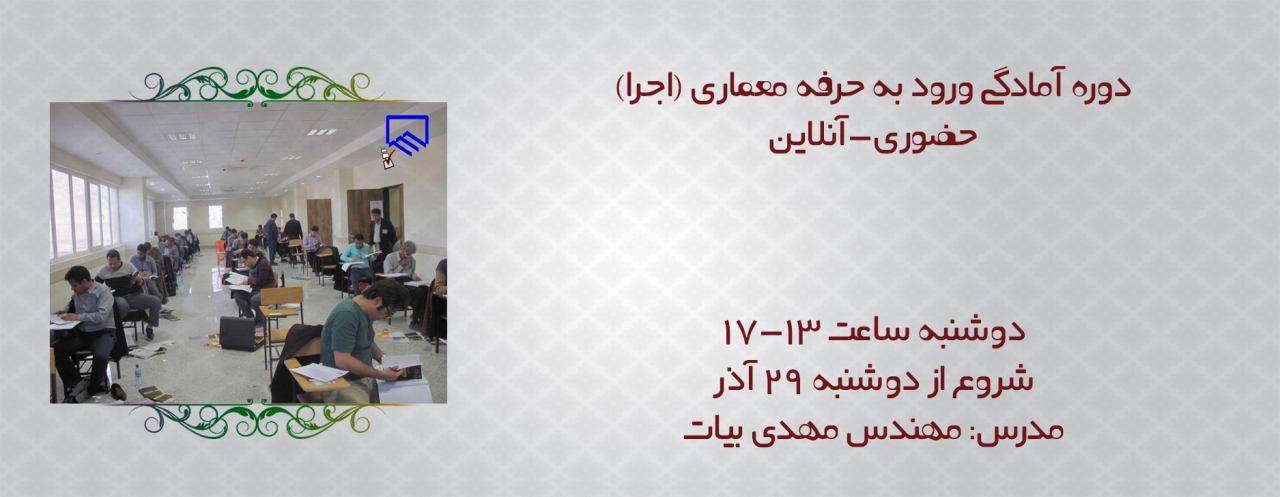 دوره آمادگی ورود به حرفه معماری (اجرا)
حضوری-آنلاین

دوشنبه ساعت ۱۳-۱۷
شروع از دوشنبه ۲۹ آذر
مدرس: مهندس مهدی بیات